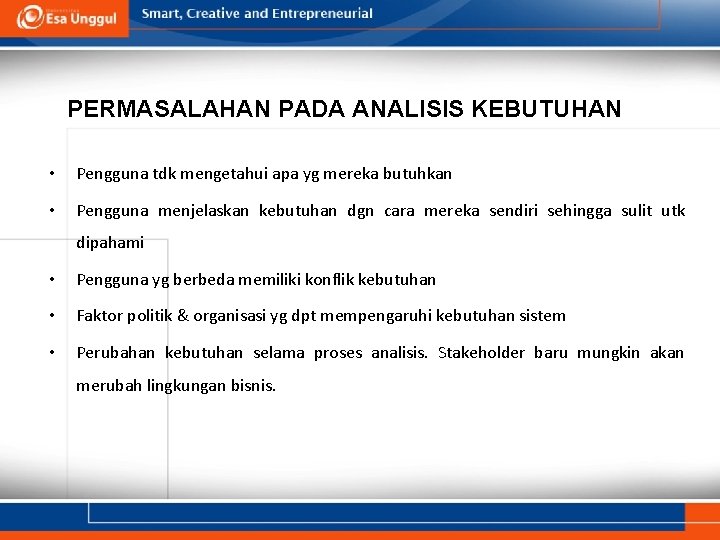 Esa Unggul

Smart, Creative and Entrepreneurial

PERMASALAHAN PADA ANALISIS KEBUTUHAN

• Pengguna tdk mengetahui apa yg mereka butuhkan

• Pengguna menjelaskan kebutuhan dgn cara mereka sendiri sehingga sulit utk dipahami

• Pengguna yg berbeda memiliki konflik kebutuhan

• Faktor politik & organisasi yg dpt mempengaruhi kebutuhan sistem

• Perubahan kebutuhan selama proses analisis. Stakeholder baru mungkin akan merubah lingkungan bisnis.